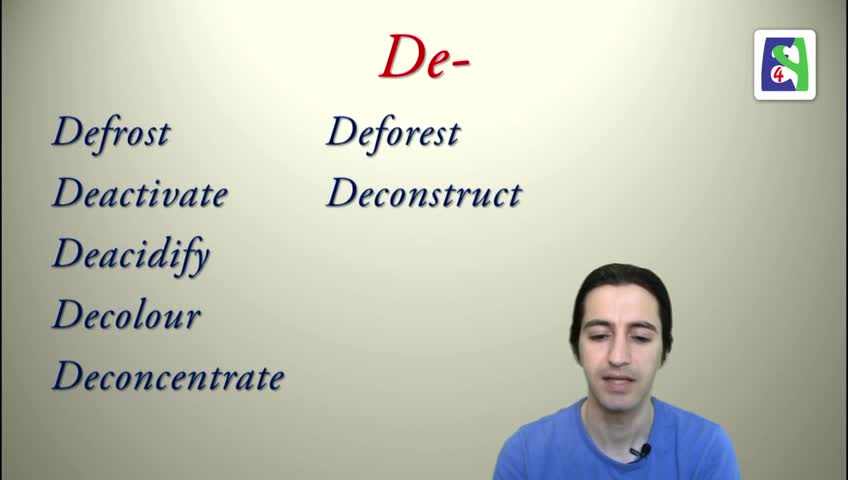 De-

Defrost
Deactivate
Deacidify
Decolour
Deconcentrate

Deforest
Deconstruct

4